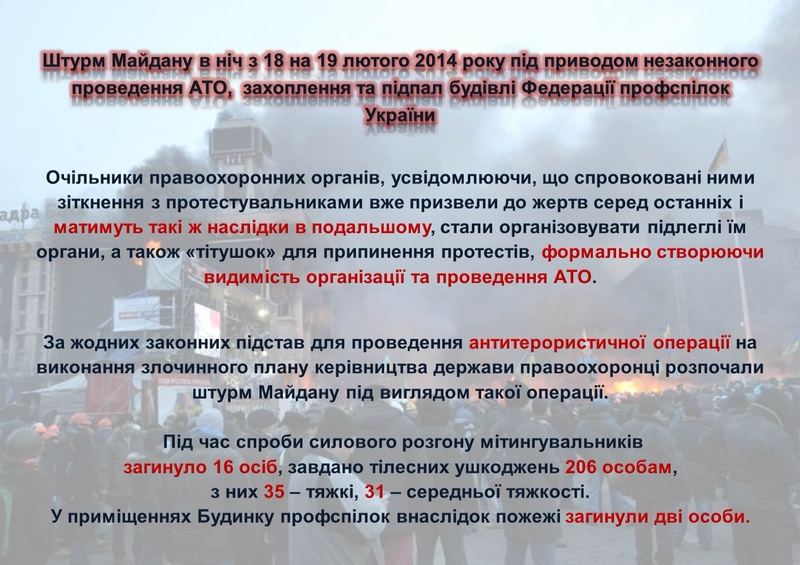 Штурм Майдану в ніч з 18 на 19 лютого 2014 року під приводом незаконного проведення АТО, захоплення та підпал будівлі Федерації профспілок України

Очільники правоохоронних органів, усвідомлюючи, що спровоковані ними зіткнення з протестувальниками вже призвели до жертв серед останніх і матимуть такі ж наслідки в подальшому, стали організовувати підлеглі їм органи, а також «тітушок» для припинення протестів, формально створюючи видимість організації та проведення АТО.

За жодних законних підстав для проведення антитерористичної операції на виконання злочинного плану керівництва держави правоохоронці розпочали штурм Майдану під виглядом такої операції.

Під час спроби силового розгону мітингувальників загинуло 16 осіб, завдано тілесних ушкоджень 206 особам, з них 35 – тяжкі, 31 – середньої тяжкості.
У приміщеннях Будинку профспілок внаслідок пожежі загинули дві особи.